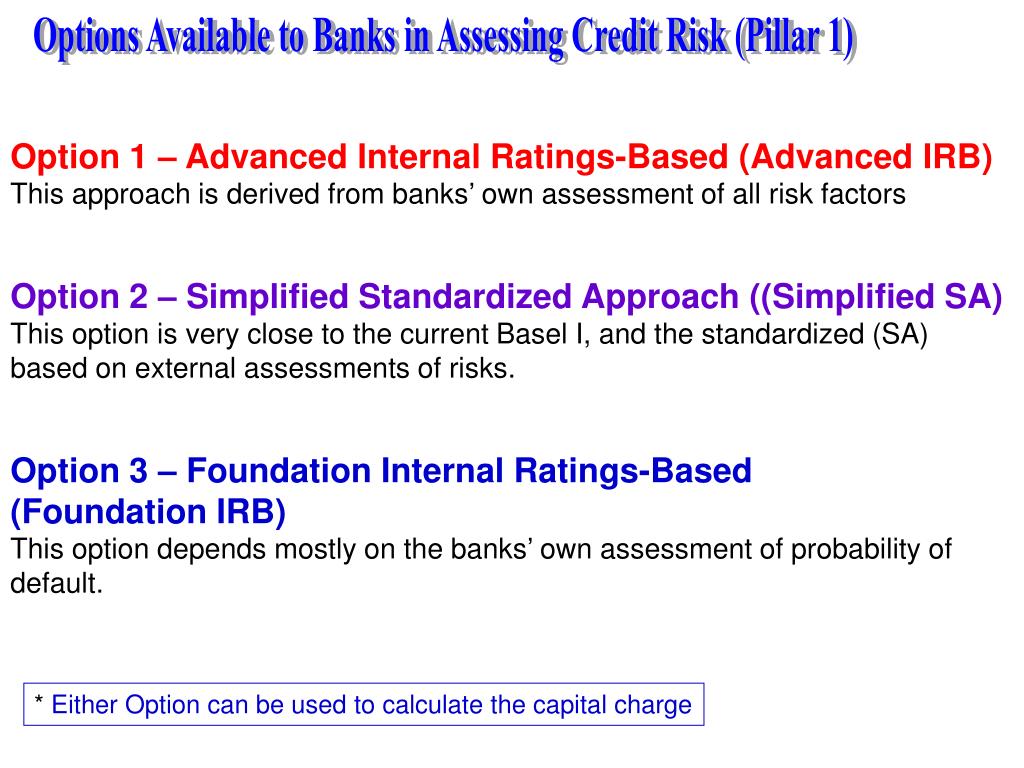 Options Available to Banks in Assessing Credit Risk (Pillar 1)

Option 1 – Advanced Internal Ratings-Based (Advanced IRB)
This approach is derived from banks' own assessment of all risk factors

Option 2 – Simplified Standardized Approach ((Simplified SA)
This option is very close to the current Basel I, and the standardized (SA) based on external assessments of risks.

Option 3 – Foundation Internal Ratings-Based (Foundation IRB)
This option depends mostly on the banks' own assessment of probability of default.

* Either Option can be used to calculate the capital charge